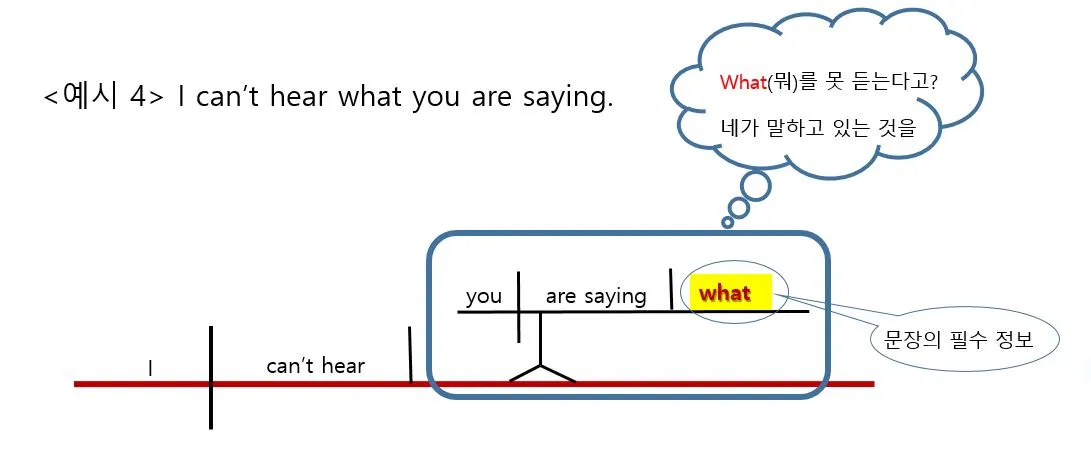 <예시 4> I can't hear what you are saying.

What(뭐)를 못 듣는다고?
네가 말하고 있는 것을

you
are saying
what

문장의 필수 정보

I
can't hear